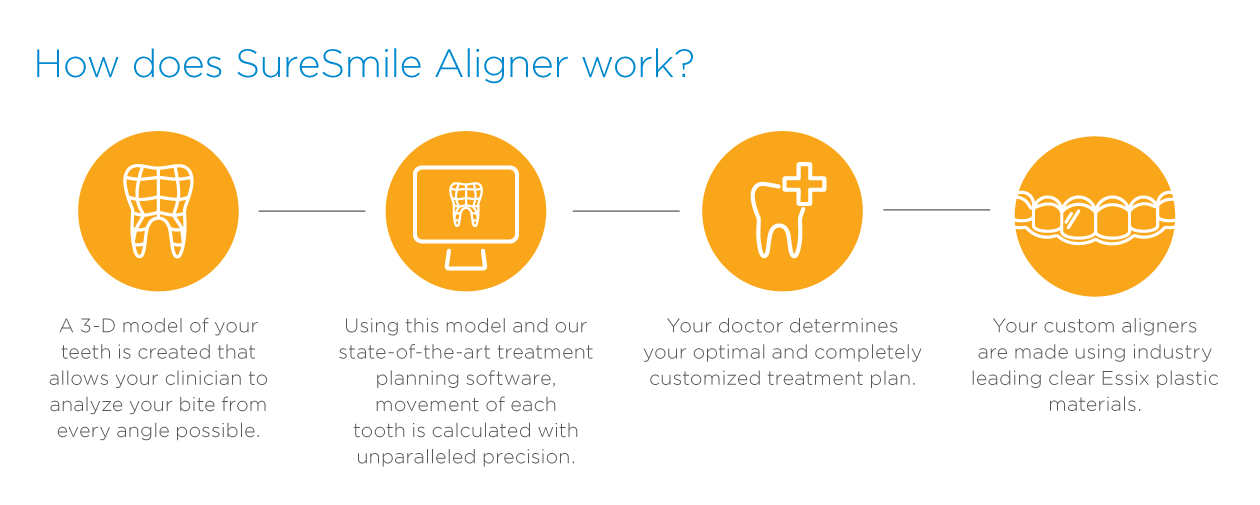 How does SureSmile Aligner work?

A 3-D model of your teeth is created that allows your clinician to analyze your bite from every angle possible.

Using this model and our state-of-the-art treatment planning software, movement of each tooth is calculated with unparalleled precision.

Your doctor determines your optimal and completely customized treatment plan.

Your custom aligners are made using industry leading clear Essix plastic materials.